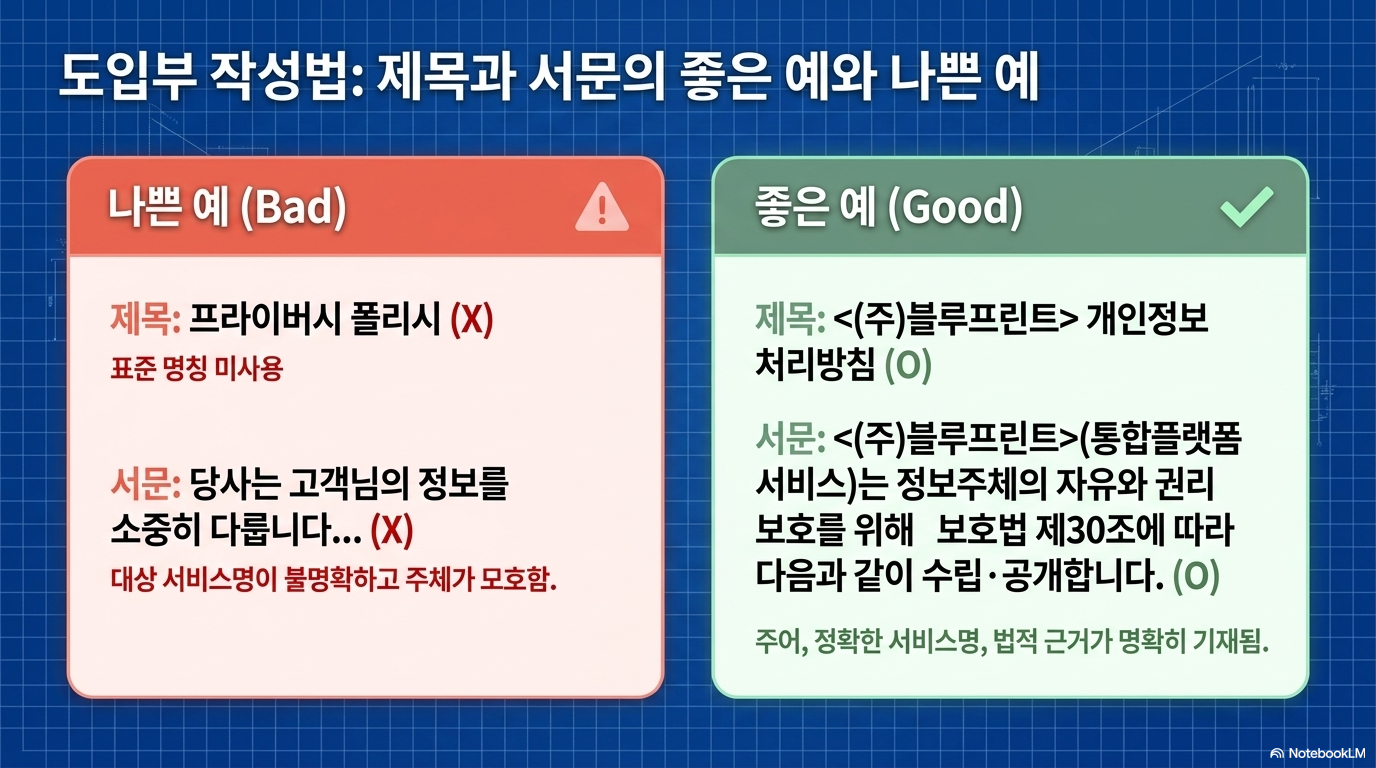 도입부 작성법: 제목과 서문의 좋은 예와 나쁜 예

나쁜 예 (Bad)

제목: 프라이버시 폴리시 (X)
표준 명칭 미사용

서문: 당사는 고객님의 정보를 소중히 다룹니다... (X)
대상 서비스명이 불명확하고 주체가 모호함.

좋은 예 (Good)

제목: <(주)블루프린트> 개인정보 처리방침 (O)

서문: <(주)블루프린트>(통합플랫폼 서비스)는 정보주체의 자유와 권리 보호를 위해 보호법 제30조에 따라 다음과 같이 수립·공개합니다. (O)

주어, 정확한 서비스명, 법적 근거가 명확히 기재됨.

NotebookLM